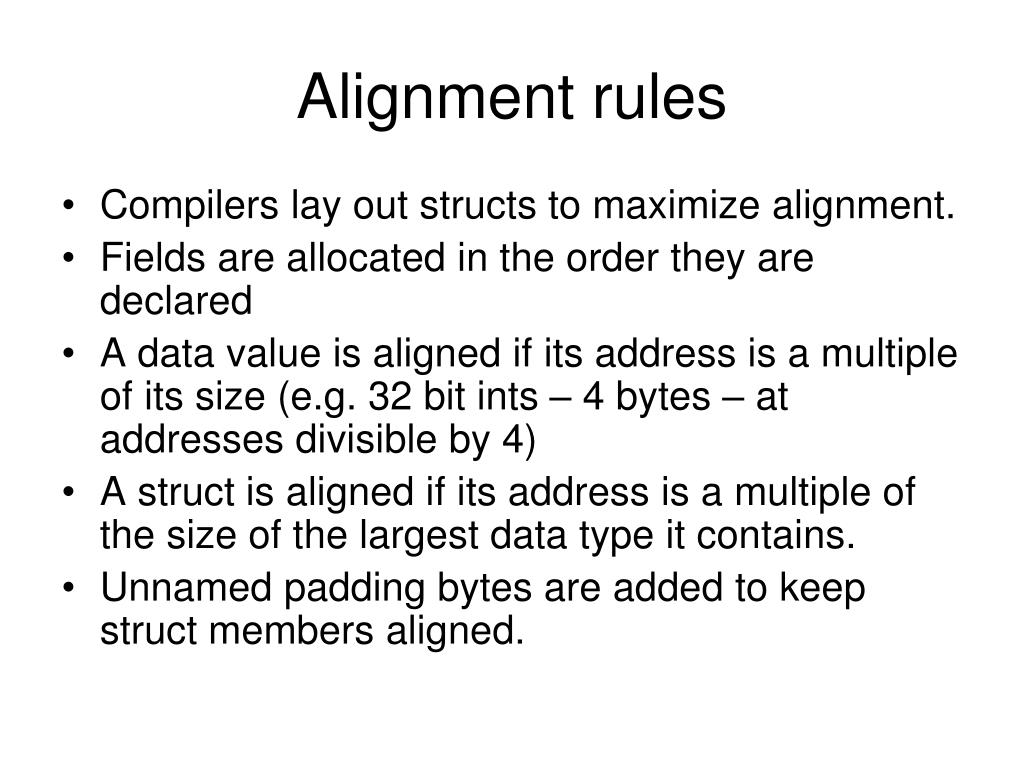 Alignment rules

• Compilers lay out structs to maximize alignment.
• Fields are allocated in the order they are declared
• A data value is aligned if its address is a multiple of its size (e.g. 32 bit ints – 4 bytes – at addresses divisible by 4)
• A struct is aligned if its address is a multiple of the size of the largest data type it contains.
• Unnamed padding bytes are added to keep struct members aligned.